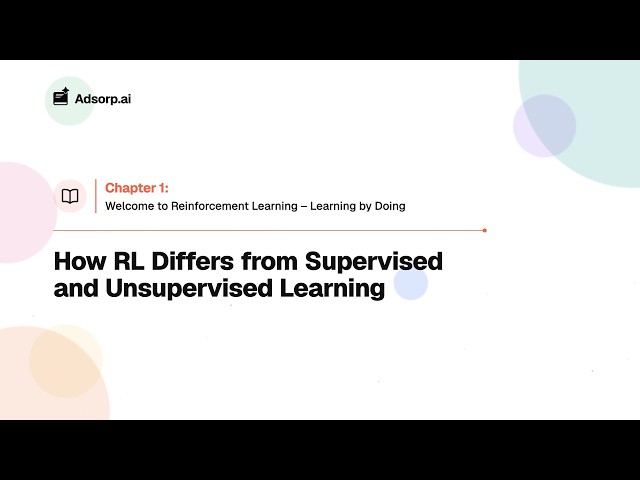 Adsorp.ai

Chapter 1:
Welcome to Reinforcement Learning – Learning by Doing

How RL Differs from Supervised and Unsupervised Learning